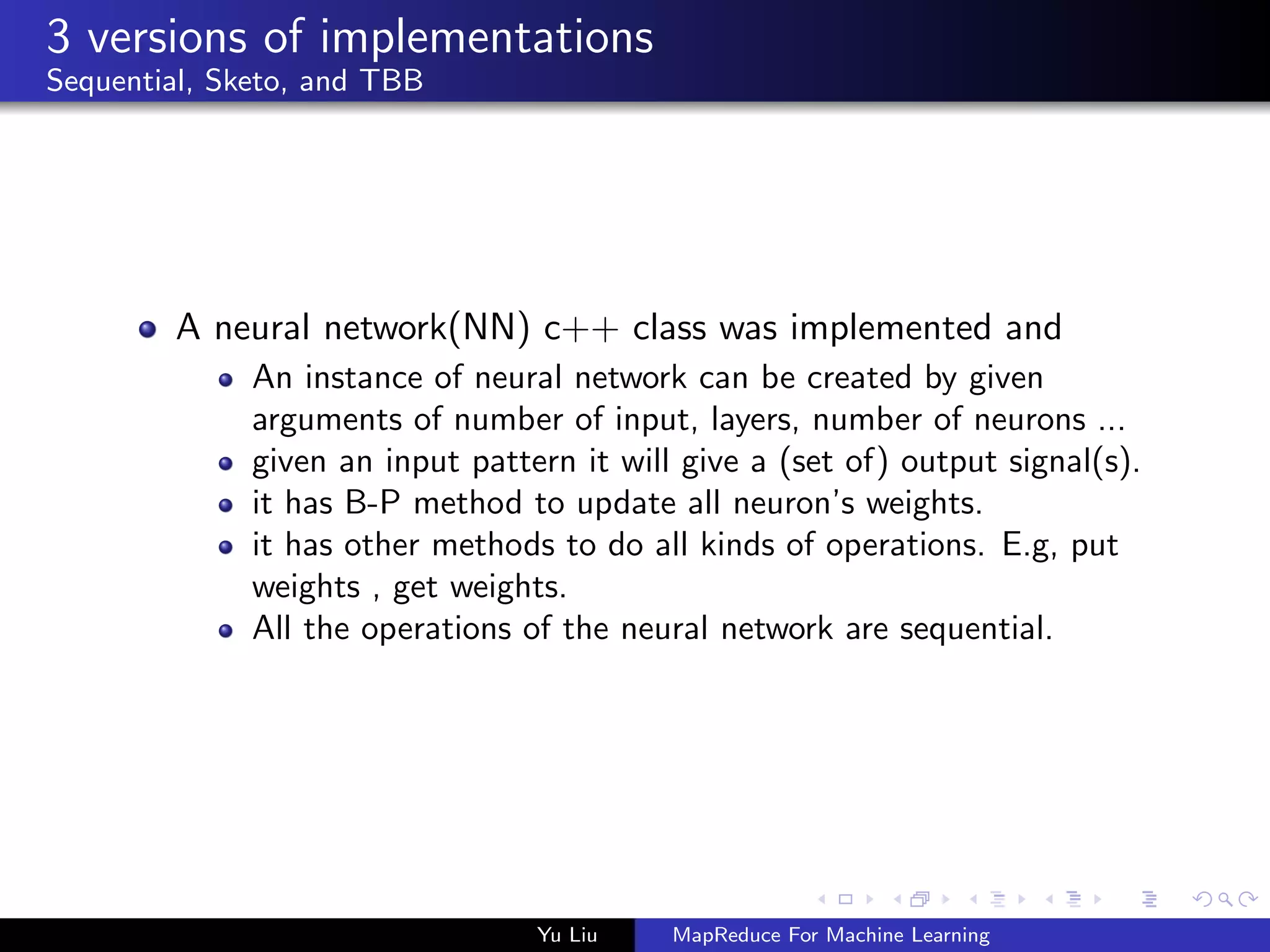 3 versions of implementations
Sequential, Sketo, and TBB

- A neural network(NN) c++ class was implemented and
  - An instance of neural network can be created by given arguments of number of input, layers, number of neurons ...
  - given an input pattern it will give a (set of) output signal(s).
  - it has B-P method to update all neuron's weights.
  - it has other methods to do all kinds of operations. E.g, put weights , get weights.
  - All the operations of the neural network are sequential.

Yu Liu
MapReduce For Machine Learning